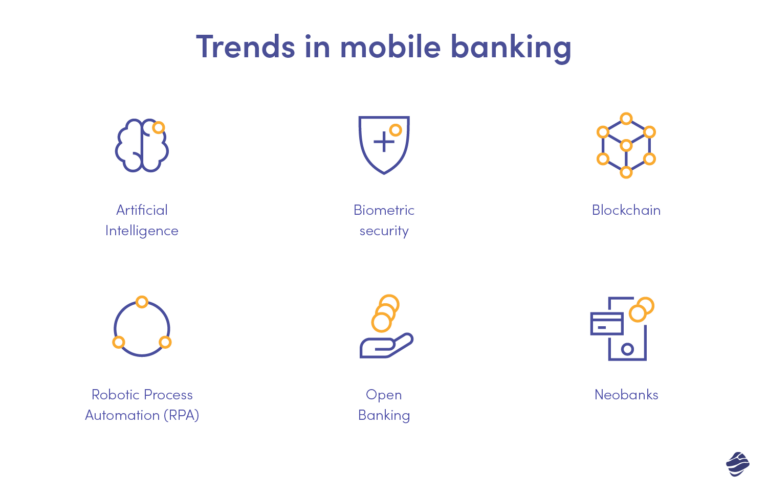 Trends in mobile banking

Artificial Intelligence

Biometric security

Blockchain

Robotic Process Automation (RPA)

Open Banking

Neobanks